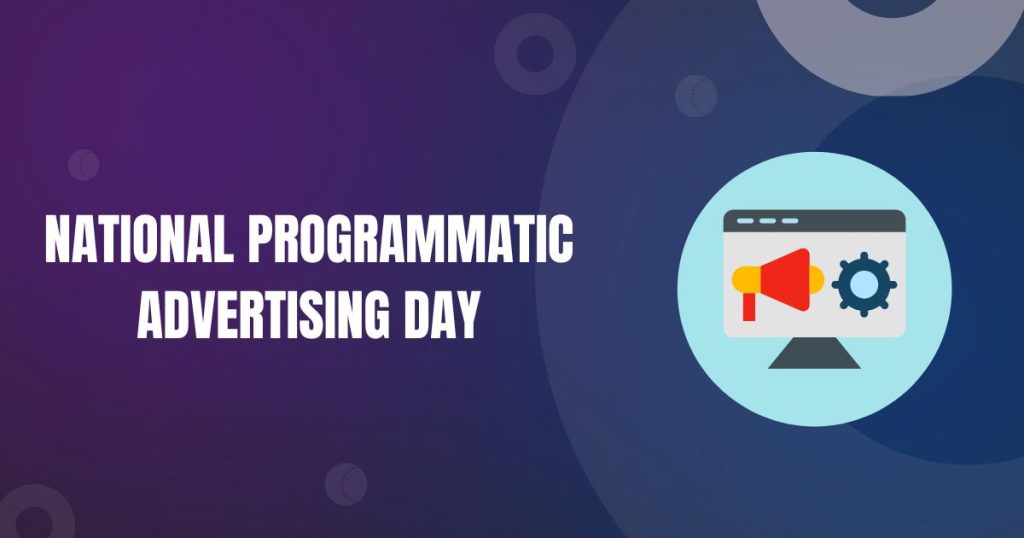 NATIONAL PROGRAMMATIC ADVERTISING DAY